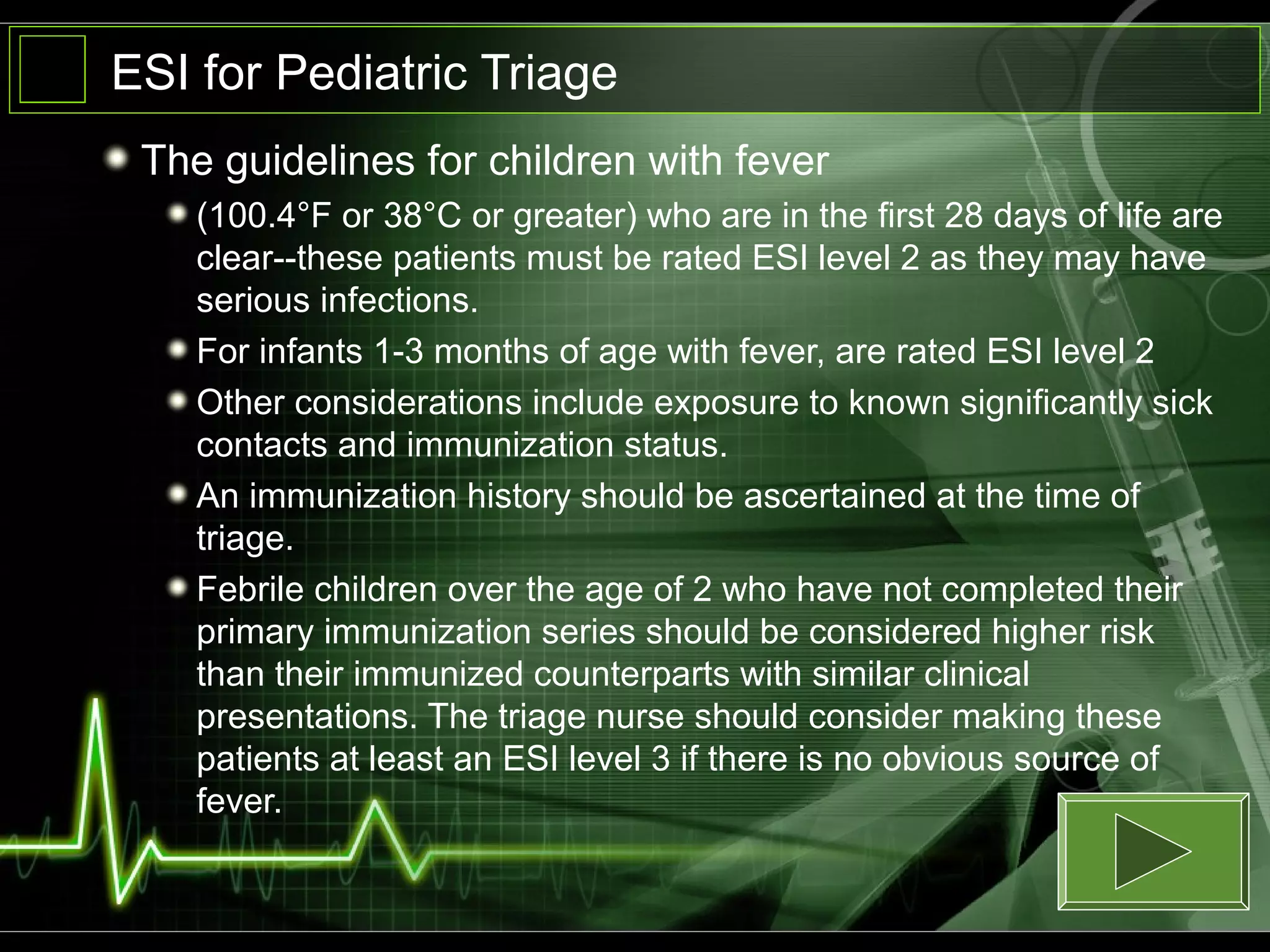 ESI for Pediatric Triage

The guidelines for children with fever

(100.4°F or 38°C or greater) who are in the first 28 days of life are clear--these patients must be rated ESI level 2 as they may have serious infections.

For infants 1-3 months of age with fever, are rated ESI level 2

Other considerations include exposure to known significantly sick contacts and immunization status.

An immunization history should be ascertained at the time of triage.

Febrile children over the age of 2 who have not completed their primary immunization series should be considered higher risk than their immunized counterparts with similar clinical presentations. The triage nurse should consider making these patients at least an ESI level 3 if there is no obvious source of fever.